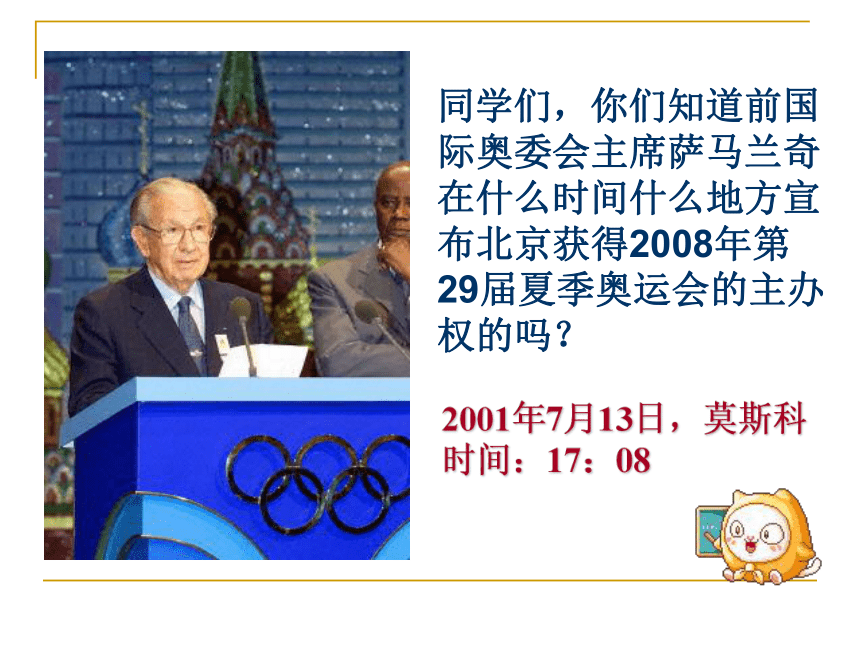 同学们，你们知道前国际奥委会主席萨马兰奇在什么时间什么地方宣布北京获得2008年第29届夏季奥运会的主办权的吗？

2001年7月13日，莫斯科时间：17：08